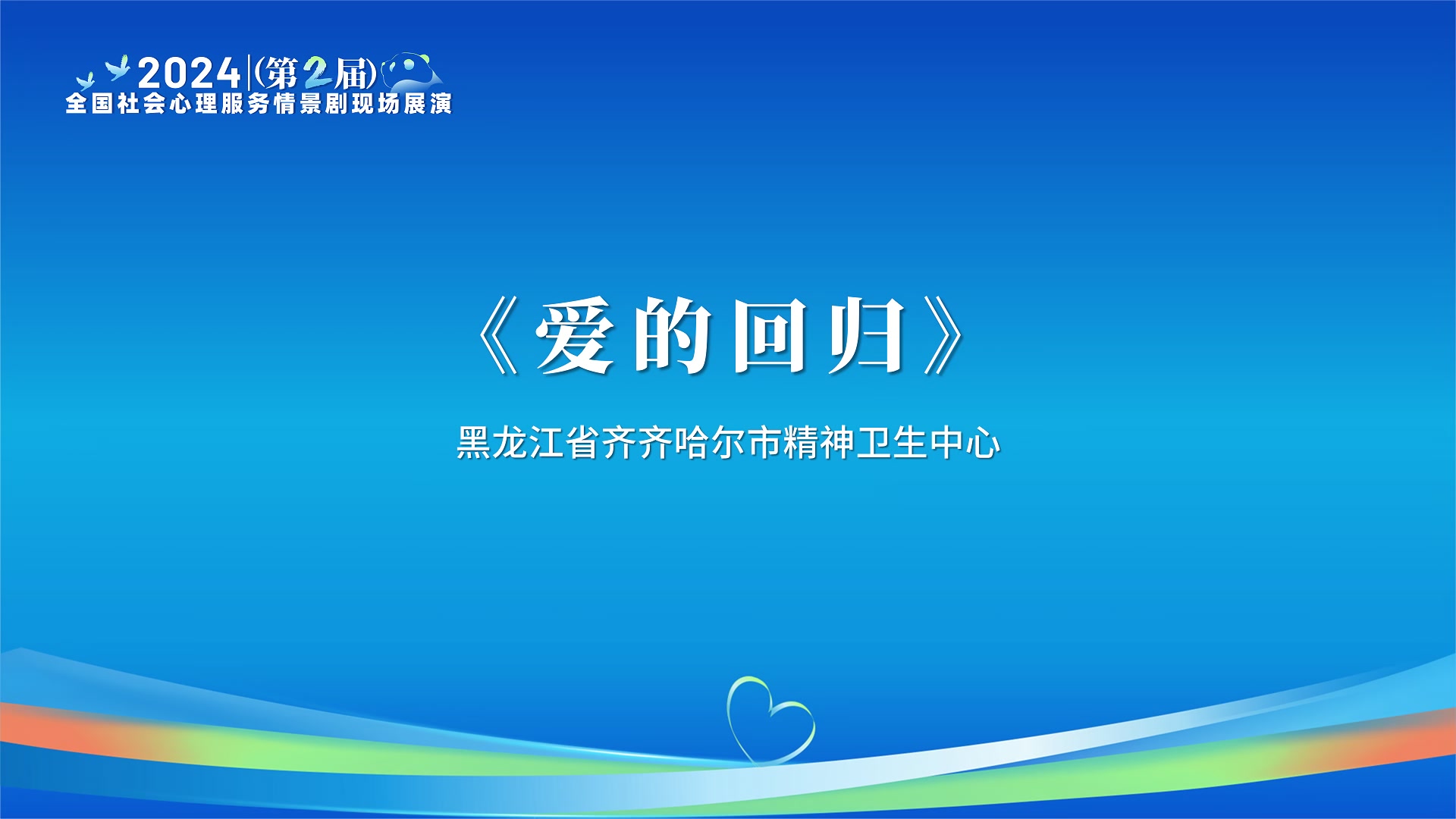 2024 (第2届)
全国社会心理服务情景剧现场展演

《爱的回归》

黑龙江省齐齐哈尔市精神卫生中心